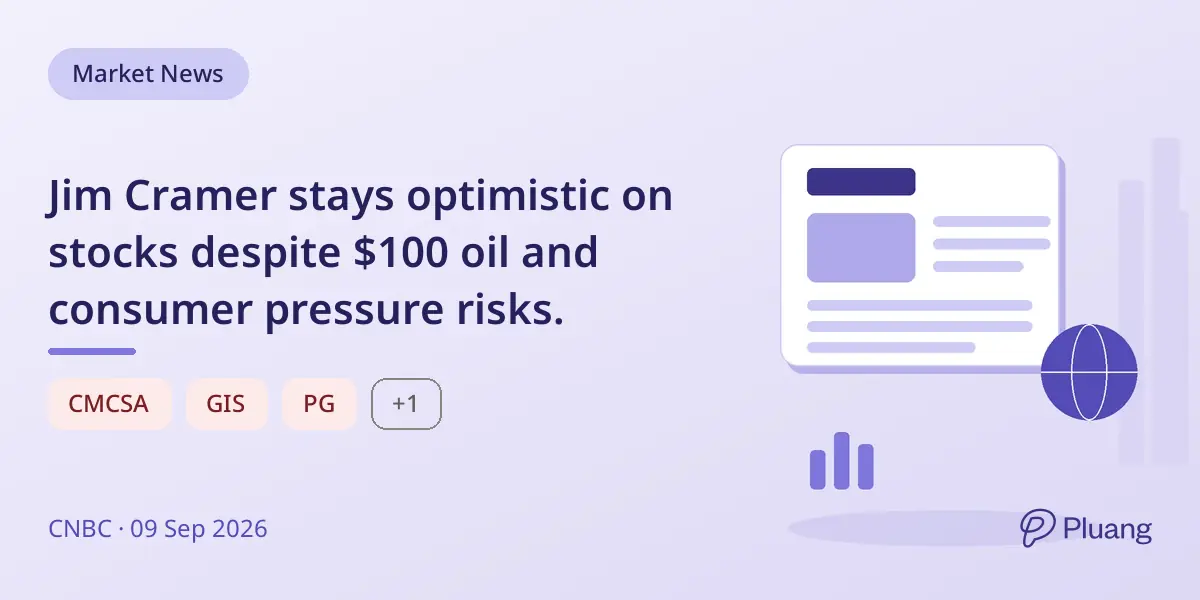 Market News

Jim Cramer stays optimistic on stocks despite \$100 oil and consumer pressure risks.

CMCSA GIS PG +1

CNBC · 09 Sep 2026

Pluang